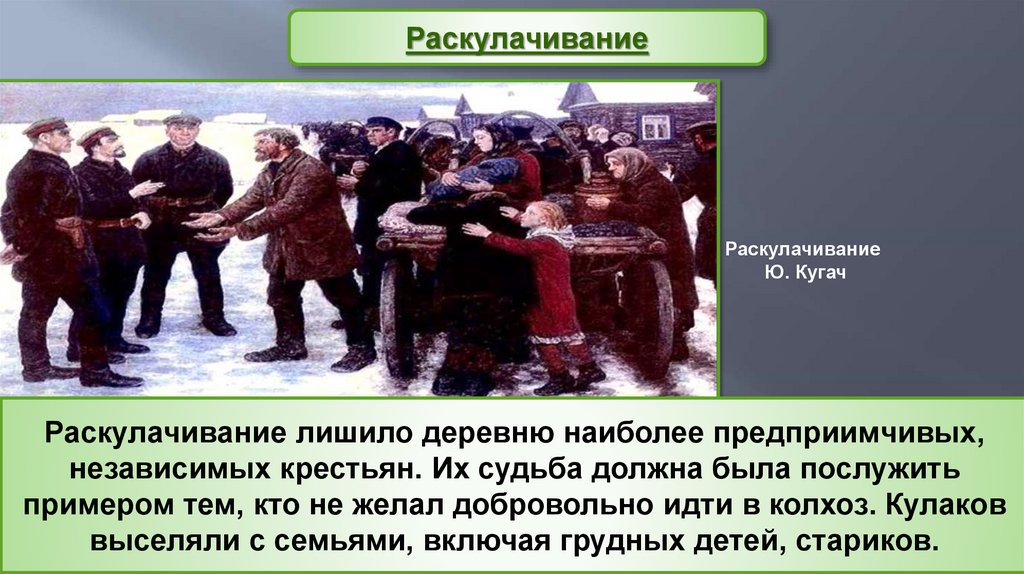 Раскулачивание

Раскулачивание
Ю. Кугач

Раскулачивание лишило деревню наиболее предприимчивых, независимых крестьян. Их судьба должна была послужить примером тем, кто не желал добровольно идти в колхоз. Кулаков выселяли с семьями, включая грудных детей, стариков.